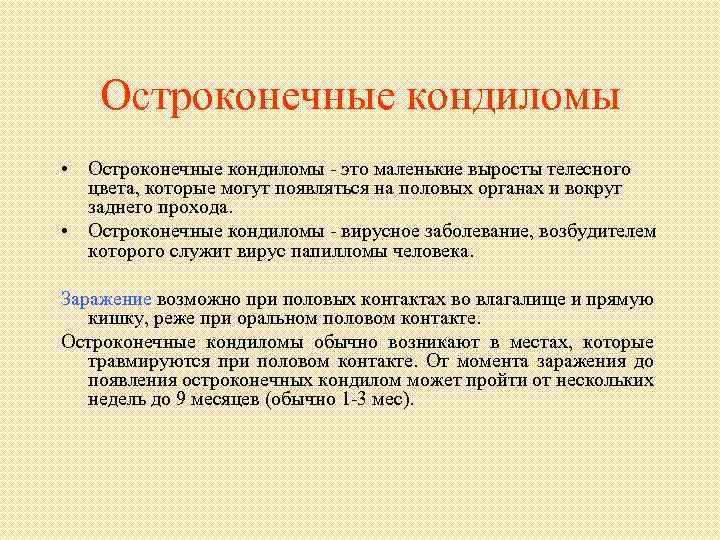 Остроконечные кондиломы

• Остроконечные кондиломы - это маленькие выросты телесного цвета, которые могут появляться на половых органах и вокруг заднего прохода.

• Остроконечные кондиломы - вирусное заболевание, возбудителем которого служит вирус папилломы человека.

Заражение возможно при половых контактах во влагалище и прямую кишку, реже при оральном половом контакте.

Остроконечные кондиломы обычно возникают в местах, которые травмируются при половом контакте. От момента заражения до появления остроконечных кондилом может пройти от нескольких недель до 9 месяцев (обычно 1-3 мес).